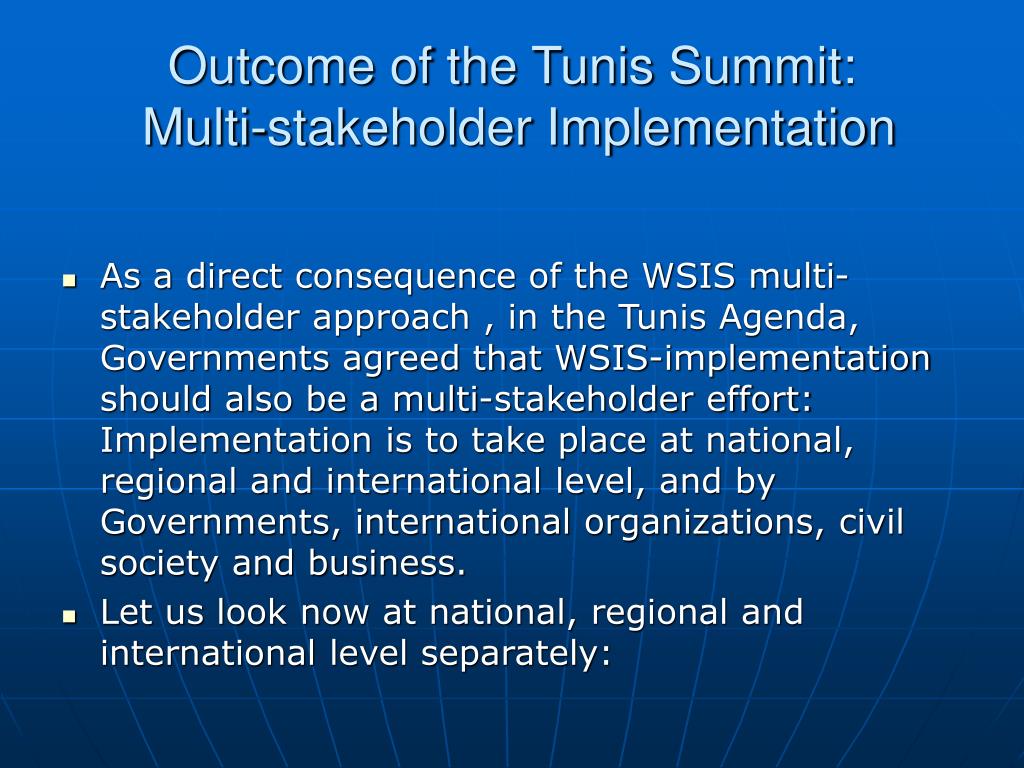 Outcome of the Tunis Summit: Multi-stakeholder Implementation

- As a direct consequence of the WSIS multi-stakeholder approach , in the Tunis Agenda, Governments agreed that WSIS-implementation should also be a multi-stakeholder effort: Implementation is to take place at national, regional and international level, and by Governments, international organizations, civil society and business.
- Let us look now at national, regional and international level separately: